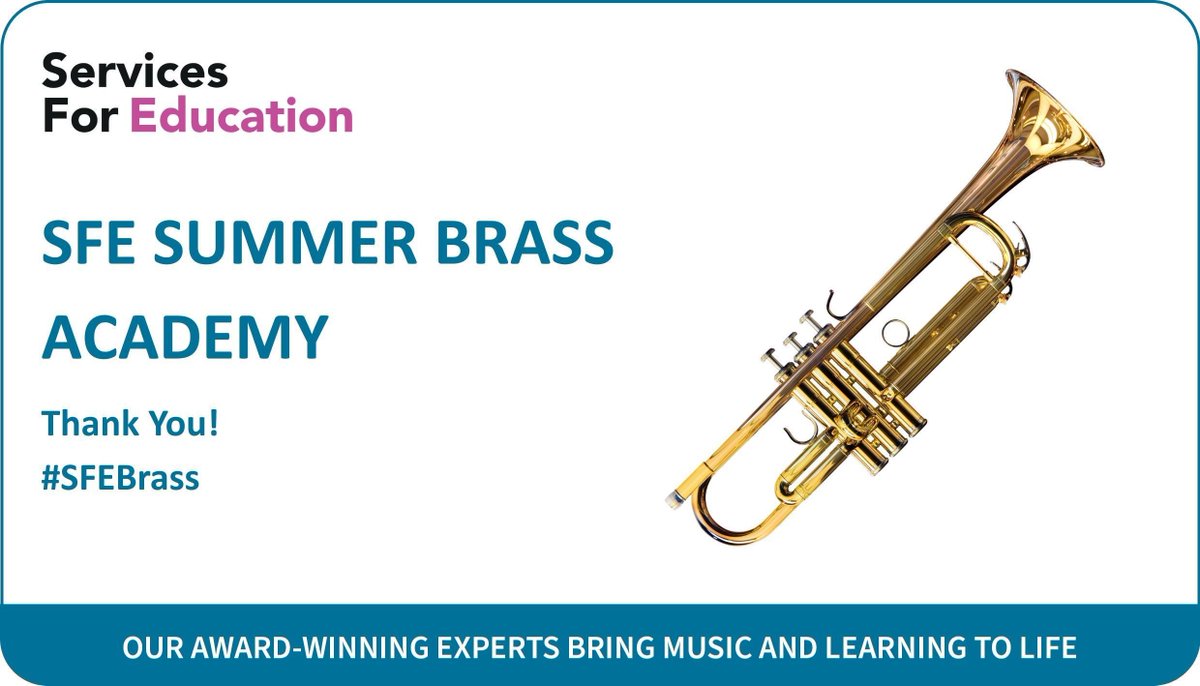 Services
For Education

SFE SUMMER BRASS ACADEMY

Thank You!

#SFEBrass

OUR AWARD-WINNING EXPERTS BRING MUSIC AND LEARNING TO LIFE